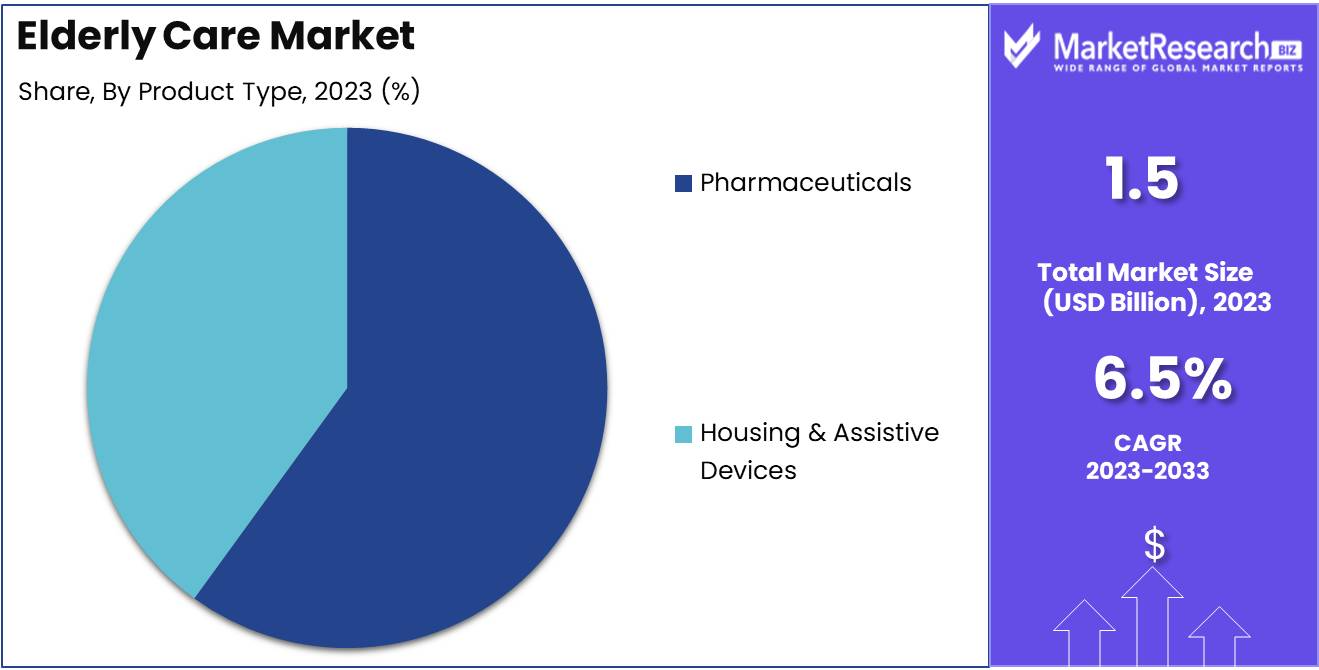 Elderly Care Market

Share, By Product Type, 2023 (%)

Pharmaceuticals

Housing & Assistive Devices

MarketResearch BIZ
WIDE RANGE OF GLOBAL MARKET REPORTS

1.5

Total Market Size (USD Billion), 2023

6.5%

CAGR 2023-2033

$